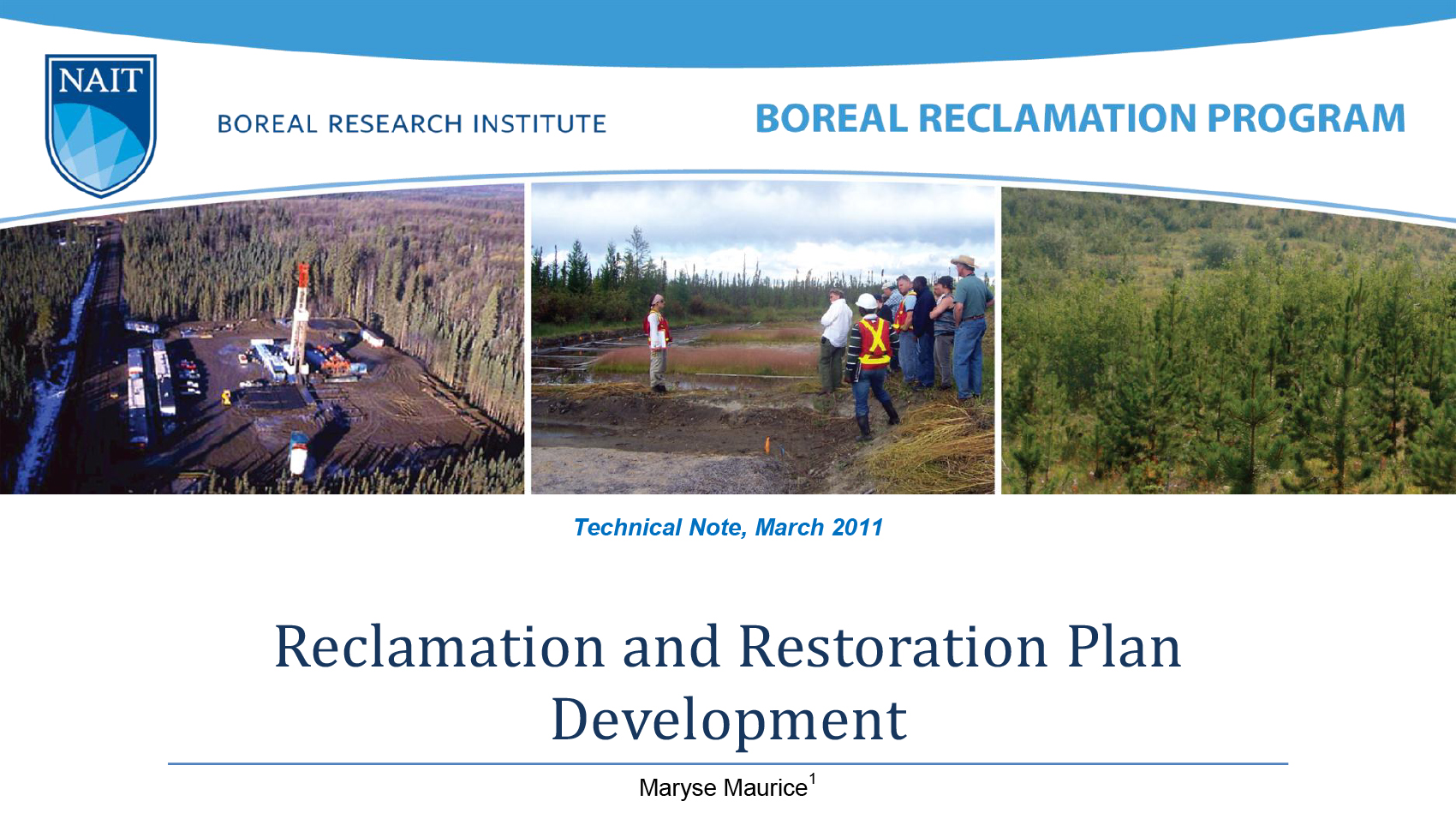 NAIT

BOREAL RESEARCH INSTITUTE

BOREAL RECLAMATION PROGRAM

Technical Note, March 2011

Reclamation and Restoration Plan Development

Maryse Maurice$^1$